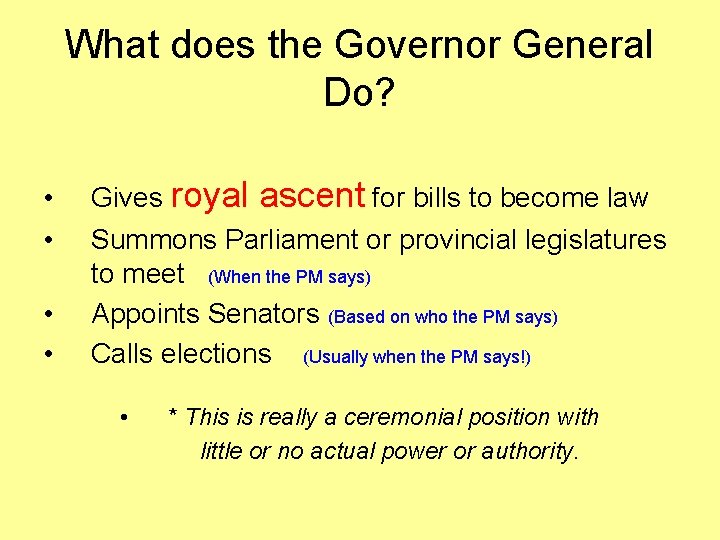 What does the Governor General Do?

• Gives royal ascent for bills to become law
• Summons Parliament or provincial legislatures to meet (When the PM says)
• Appoints Senators (Based on who the PM says)
• Calls elections (Usually when the PM says!)

• * This is really a ceremonial position with little or no actual power or authority.